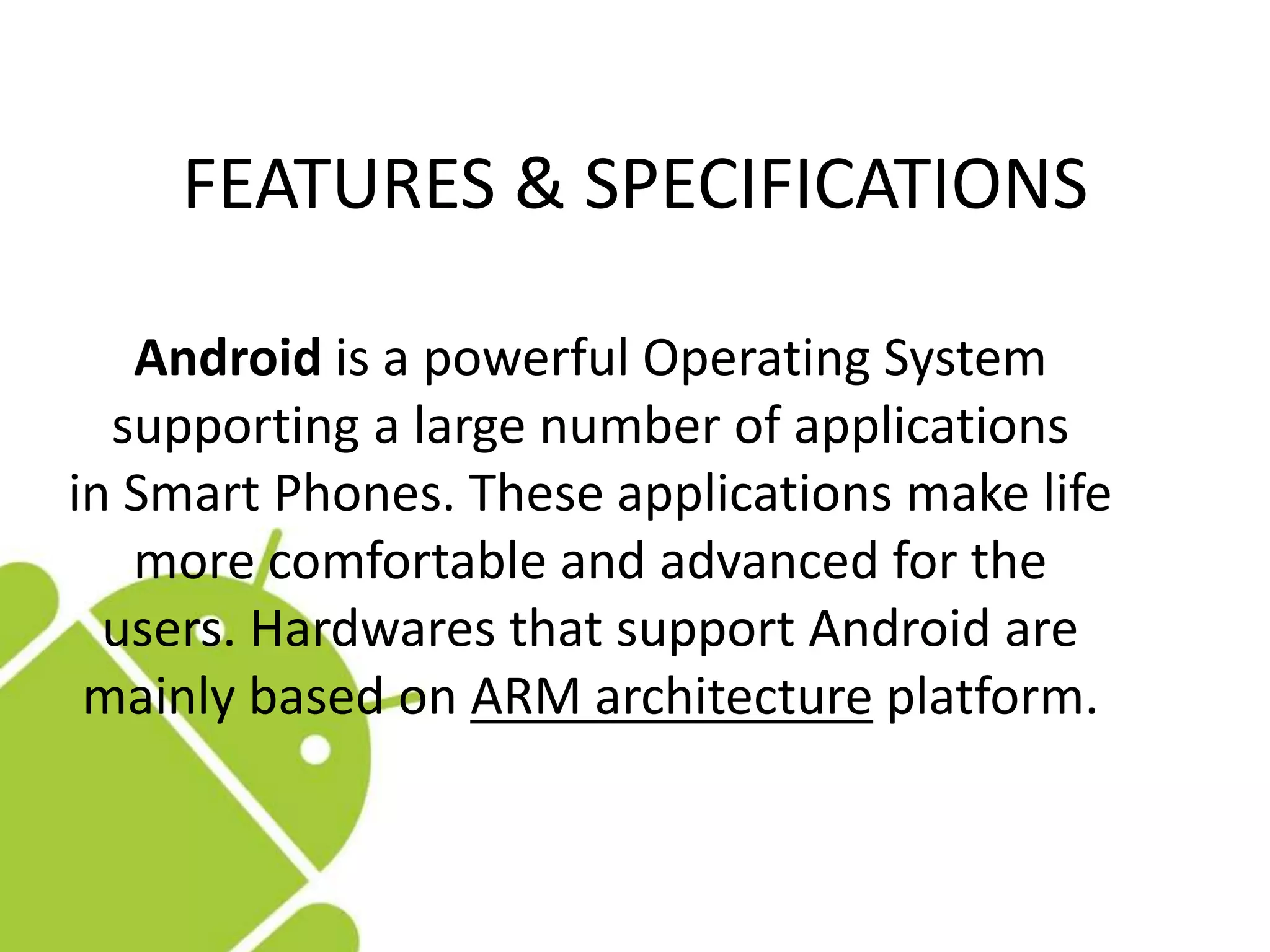 FEATURES & SPECIFICATIONS

Android is a powerful Operating System supporting a large number of applications in Smart Phones. These applications make life more comfortable and advanced for the users. Hardwares that support Android are mainly based on ARM architecture platform.